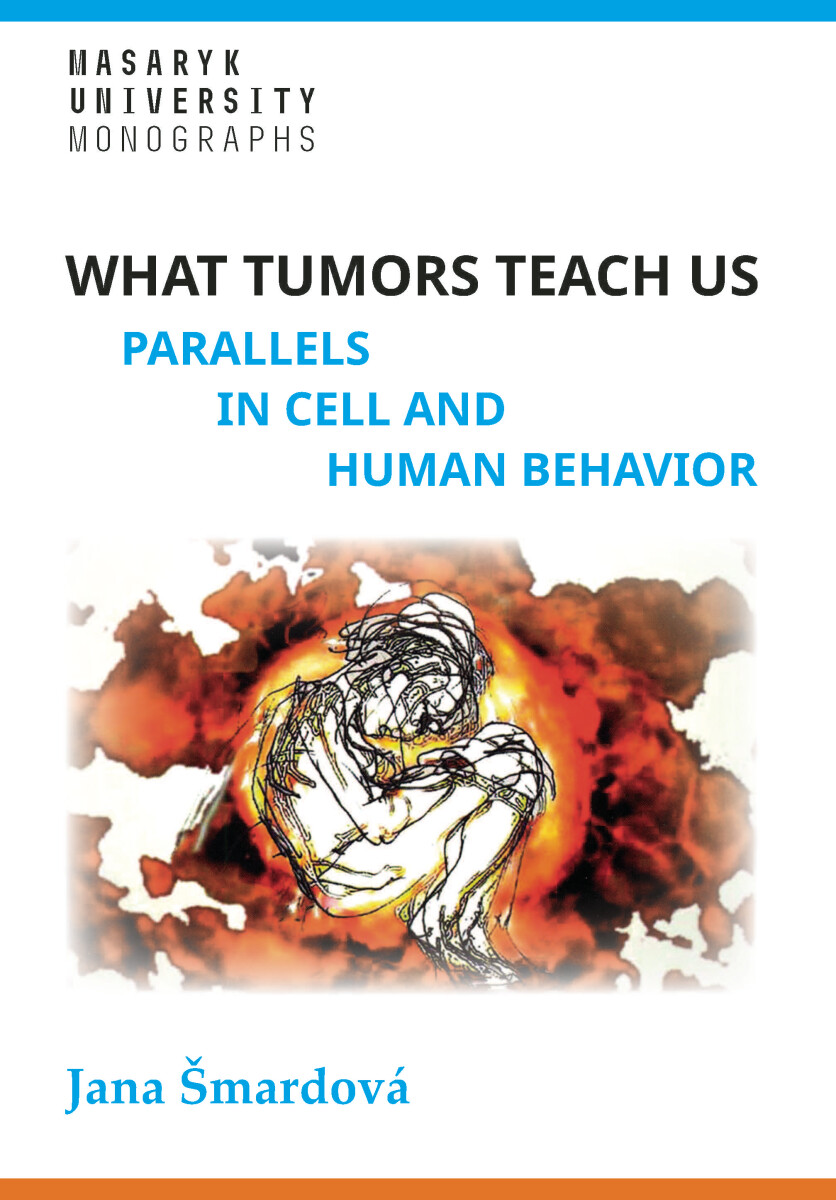 MASARYK
UNIVERSITY
MONOGRAPHS

WHAT TUMORS TEACH US
PARALLELS
IN CELL AND
HUMAN BEHAVIOR

Jana Šmardová